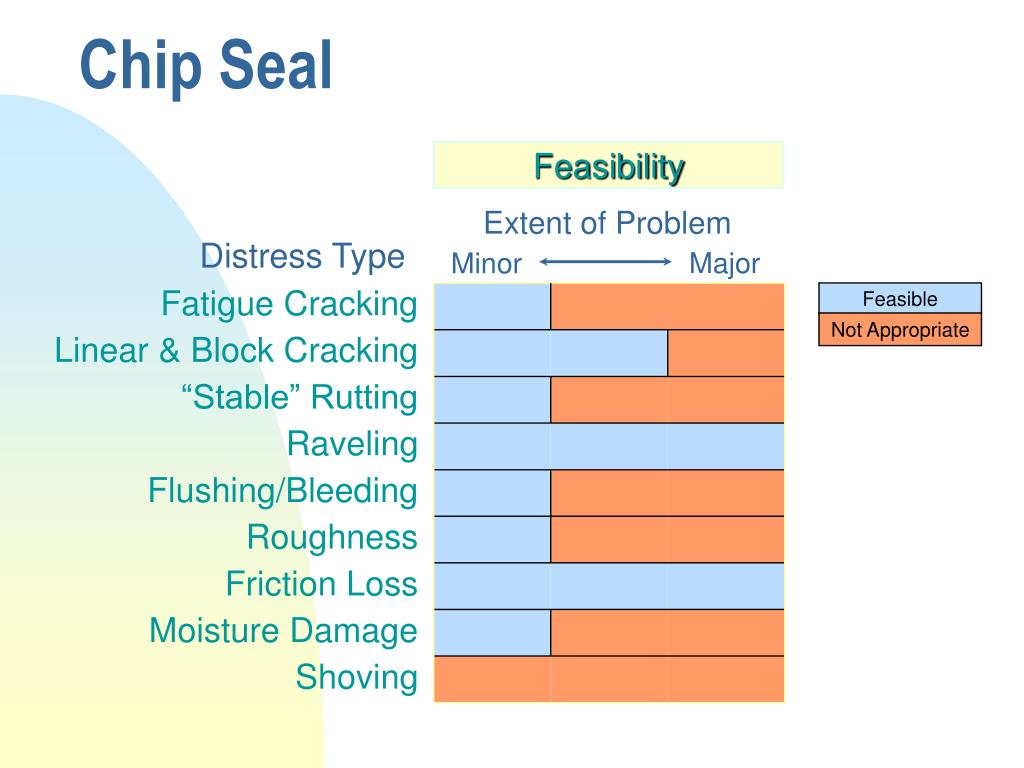 Chip Seal

Feasibility

Extent of Problem

Distress Type

Minor Major

Fatigue Cracking

Linear & Block Cracking

“Stable” Rutting

Raveling

Flushing/Bleeding

Roughness

Friction Loss

Moisture Damage

Shoving

Feasible

Not Appropriate